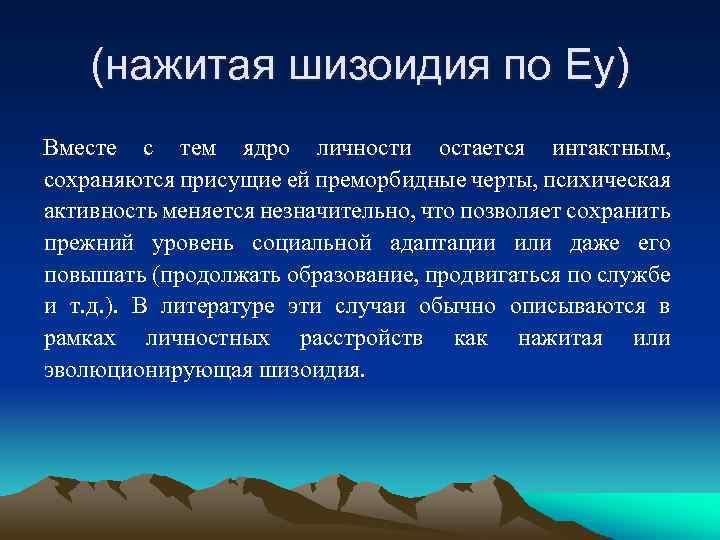 (нажитая шизоидия по Еу)

Вместе с тем ядро личности остается интактным, сохраняются присущие ей преморбидные черты, психическая активность меняется незначительно, что позволяет сохранить прежний уровень социальной адаптации или даже его повышать (продолжать образование, продвигаться по службе и т.д.). В литературе эти случаи обычно описываются в рамках личностных расстройств как нажитая или эволюционирующая шизоидия.